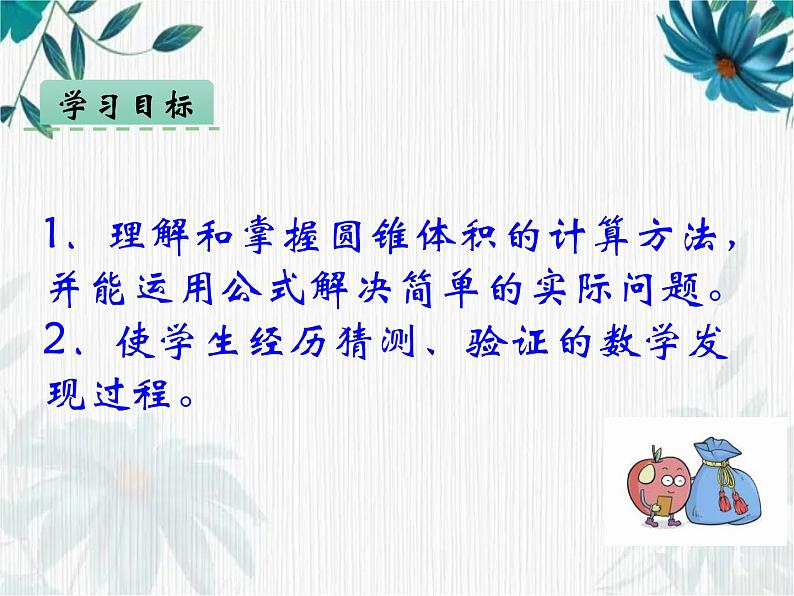 学习目标

1、理解和掌握圆锥体积的计算方法，并能运用公式解决简单的实际问题。
2、使学生经历猜测、验证的数学发现过程。